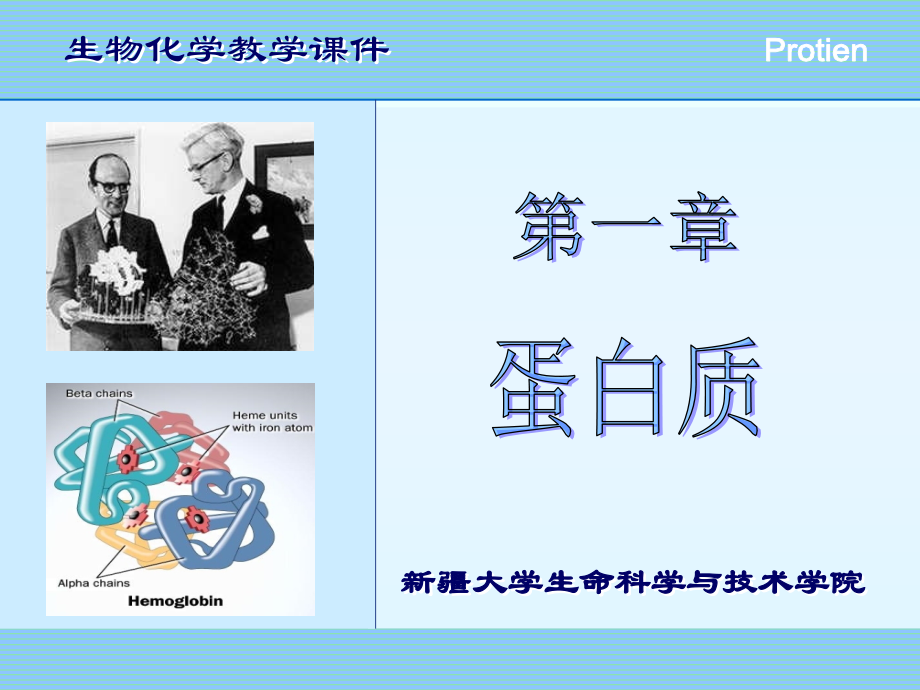 生物化学教学课件

Protien

Beta chains

Heme units with iron atom

Alpha chains

Hemoglobin

第一章

蛋白质

新疆大学生命科学与技术学院